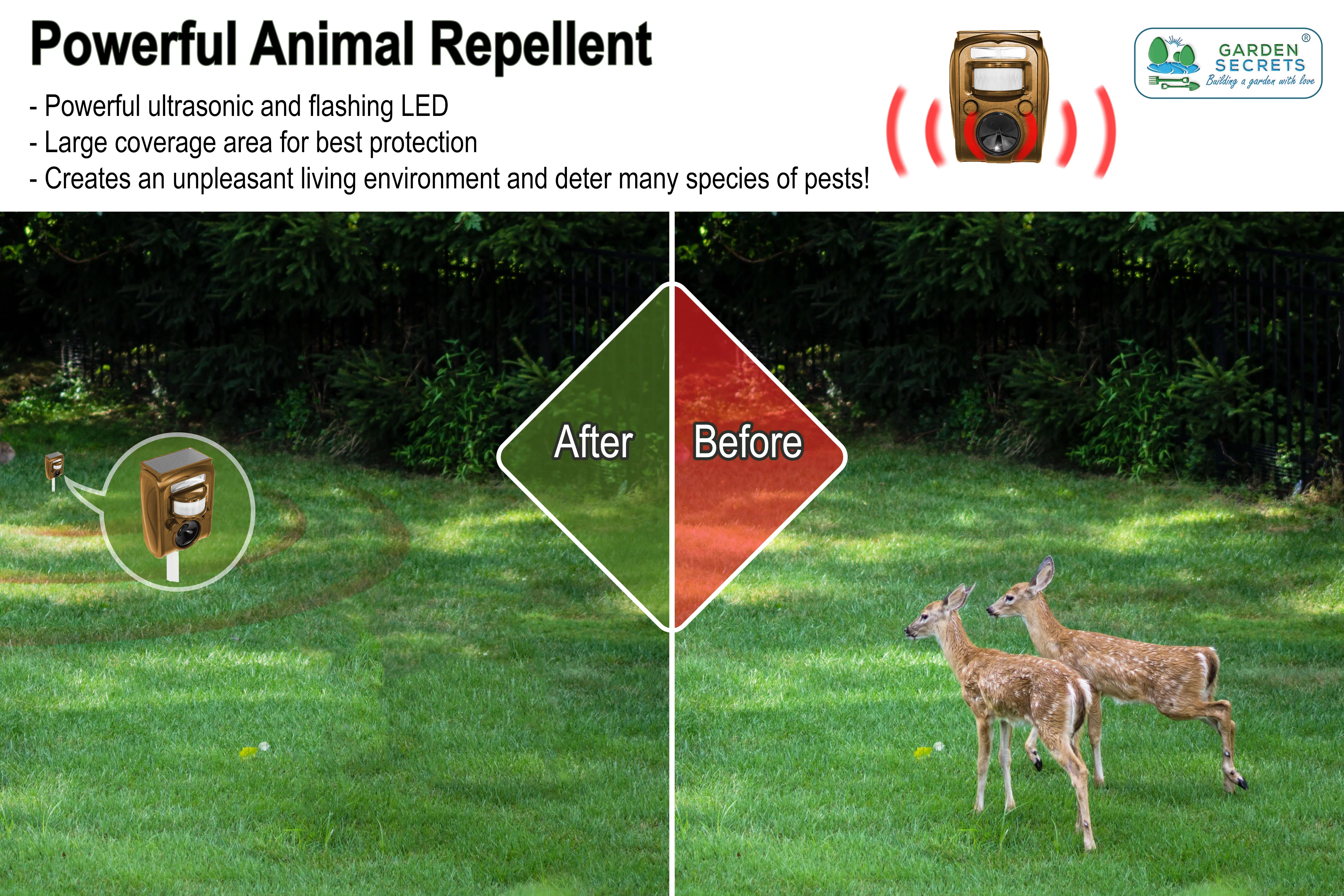 Powerful Animal Repellent

- Powerful ultrasonic and flashing LED
- Large coverage area for best protection
- Creates an unpleasant living environment and deter many species of pests!

GARDEN SECRETS®
Building a garden with love

After

Before